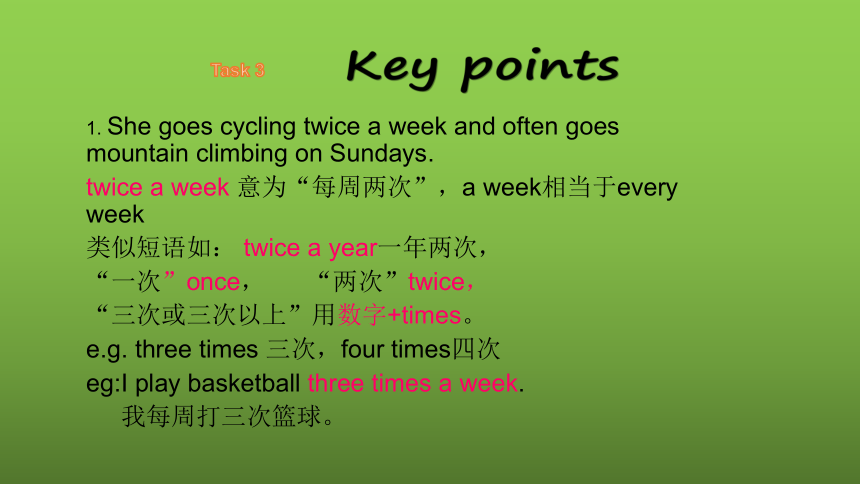 Task 3

Key points

1. She goes cycling twice a week and often goes mountain climbing on Sundays.

twice a week 意为“每周两次”，a week相当于every week

类似短语如： twice a year一年两次，

“一次”once，　　“两次”twice，

“三次或三次以上”用数字+times。

e.g. three times 三次，four times四次

eg:I play basketball three times a week.

我每周打三次篮球。